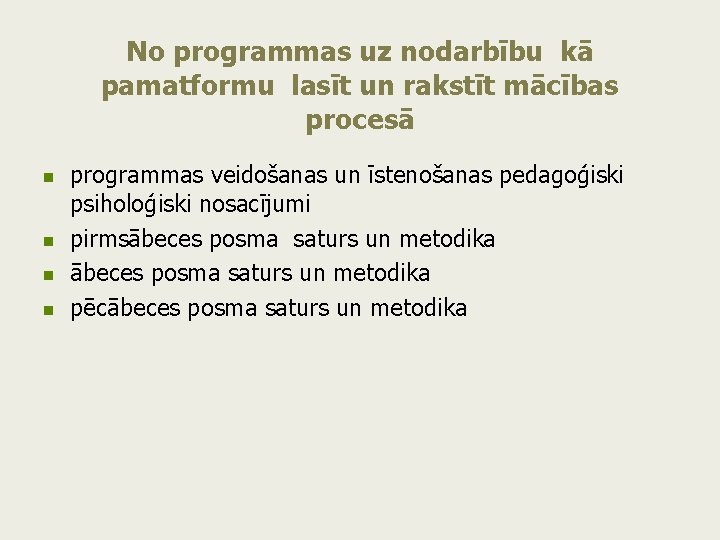 No programmas uz nodarbību kā pamatformu lasīt un rakstīt mācības procesā

- programmas veidošanas un īstenošanas pedagoģiski psiholoģiski nosacījumi
- pirmsābeces posma saturs un metodika
- ābeces posma saturs un metodika
- pēcābeces posma saturs un metodika